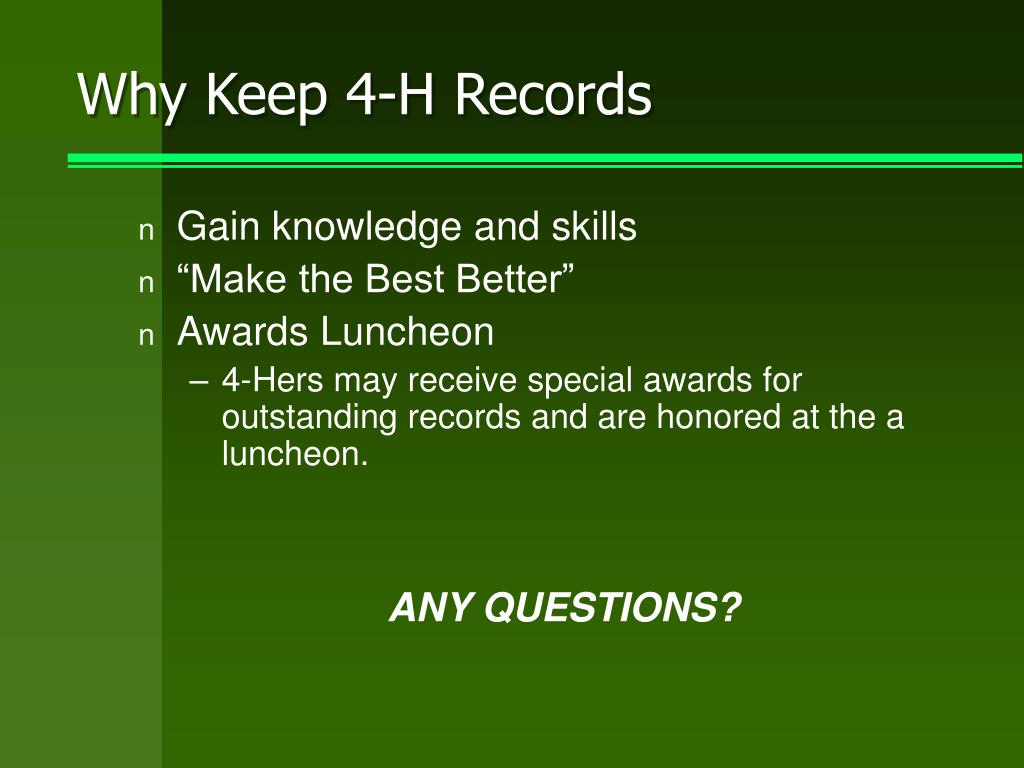 Why Keep 4-H Records

n Gain knowledge and skills
n “Make the Best Better”
n Awards Luncheon
– 4-Hers may receive special awards for outstanding records and are honored at the a luncheon.

ANY QUESTIONS?